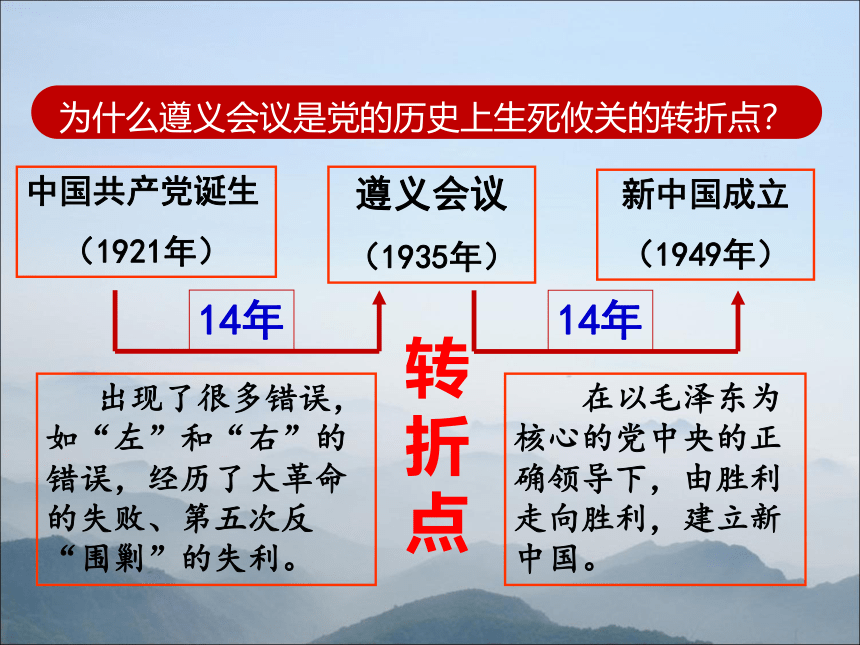 为什么遵义会议是党的历史上生死攸关的转折点?

中国共产党诞生
（1921年）

遵义会议
（1935年）

新中国成立
（1949年）

14年

14年

转折点

出现了很多错误，如“左”和“右”的错误，经历了大革命的失败、第五次反“围剿”的失利。

在以毛泽东为核心的党中央的正确领导下，由胜利走向胜利，建立新中国。